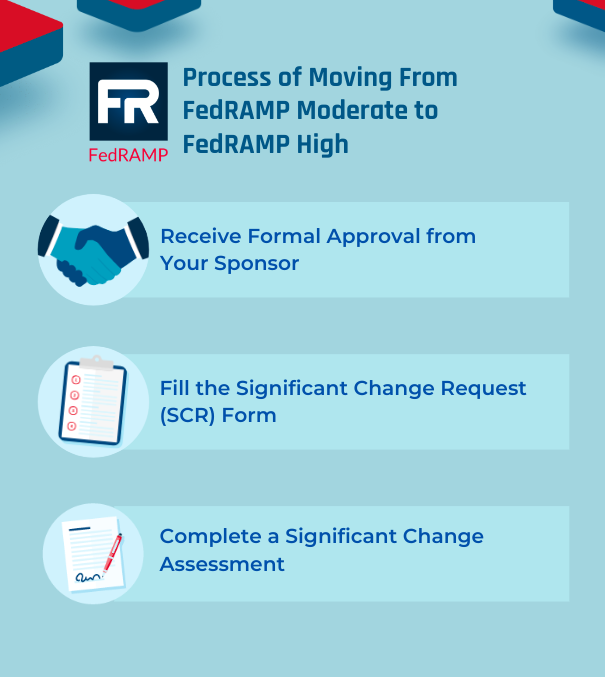 FR
FedRAMP

Process of Moving From FedRAMP Moderate to FedRAMP High

Receive Formal Approval from Your Sponsor

Fill the Significant Change Request (SCR) Form

Complete a Significant Change Assessment